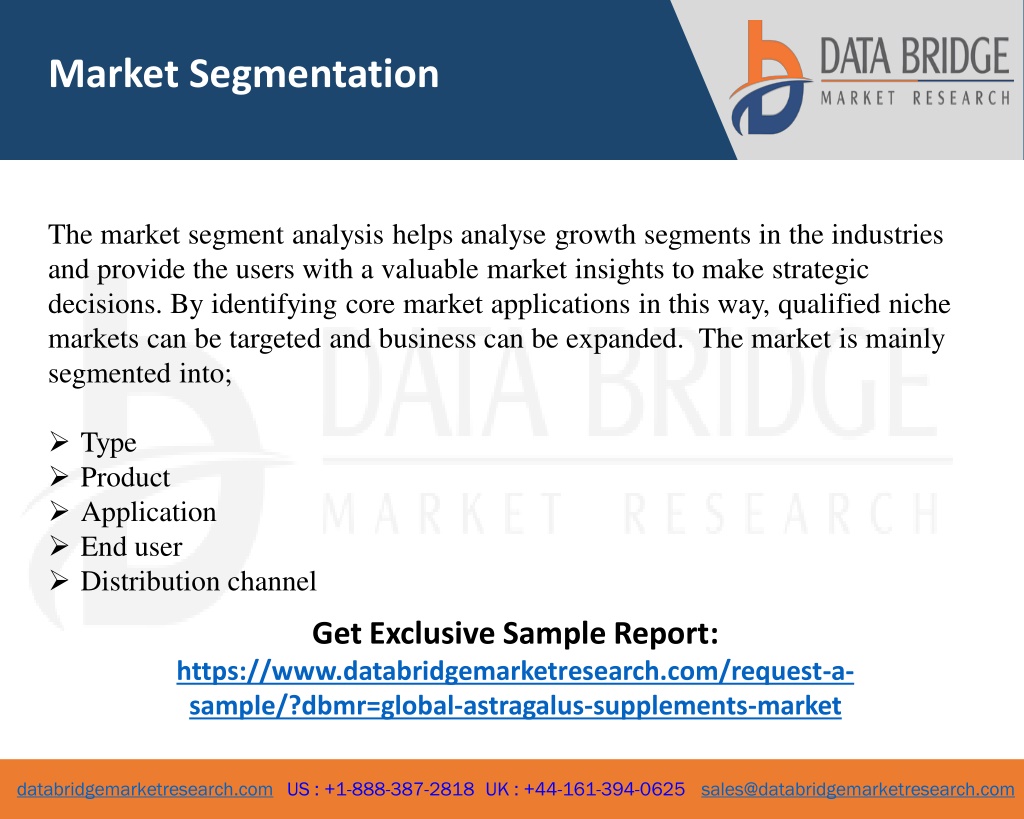 Market Segmentation

DATA BRIDGE
MARKET RESEARCH

The market segment analysis helps analyse growth segments in the industries and provide the users with a valuable market insights to make strategic decisions. By identifying core market applications in this way, qualified niche markets can be targeted and business can be expanded. The market is mainly segmented into;

➢ Type
➢ Product
➢ Application
➢ End user
➢ Distribution channel

DATA BRIDGE
MARKET RESEARCH

Get Exclusive Sample Report:
https://www.databridgemarketresearch.com/request-a-sample/?dbmr=global-astragalus-supplements-market

databridgemarketresearch.com US : +1-888-387-2818 UK : +44-161-394-0625 sales@databridgemarketresearch.com